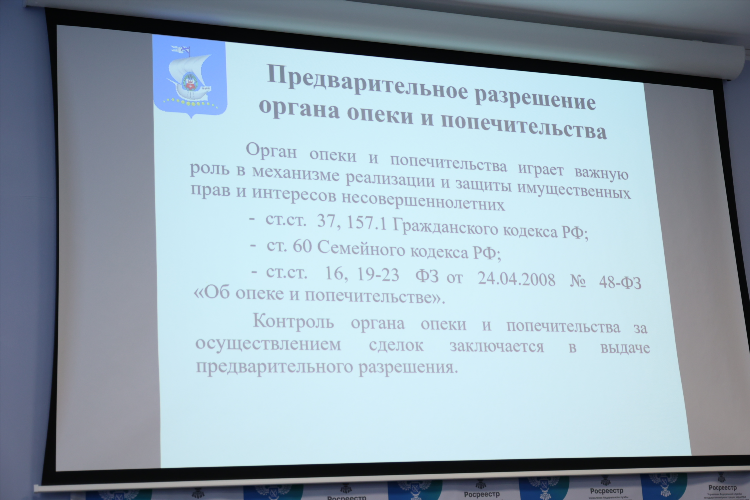 Предварительное разрешение органа опеки и попечительства

Орган опеки и попечительства играет важную роль в механизме реализации и защиты имущественных прав и интересов несовершеннолетних

- ст.ст. 37, 157.1 Гражданского кодекса РФ;

- ст. 60 Семейного кодекса РФ;

- ст.ст. 16, 19-23 ФЗ от 24.04.2008 № 48-ФЗ «Об опеке и попечительстве».

Контроль органа опеки и попечительства за осуществлением сделок заключается в выдаче предварительного разрешения.

Росреестр Росреестр Росреестр Росреестр